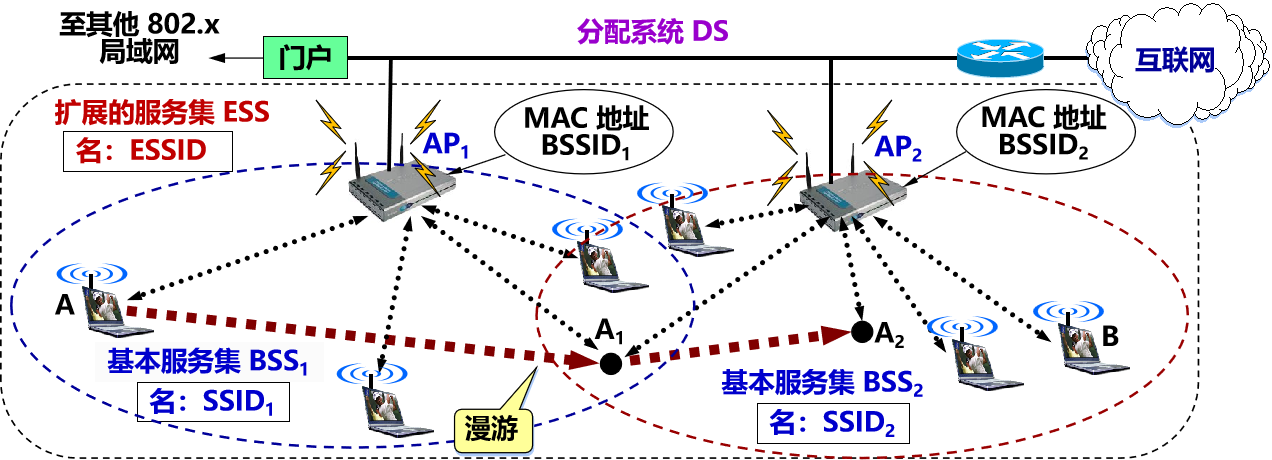 至其他 802.x 局域网

门户

分配系统 DS

互联网

扩展的服务集 ESS

名：ESSID

$AP_1$

MAC 地址 $BSSID_1$

$AP_2$

MAC 地址 $BSSID_2$

A

$A_1$

$A_2$

B

基本服务集 $BSS_1$

名：$SSID_1$

漫游

基本服务集 $BSS_2$

名：$SSID_2$